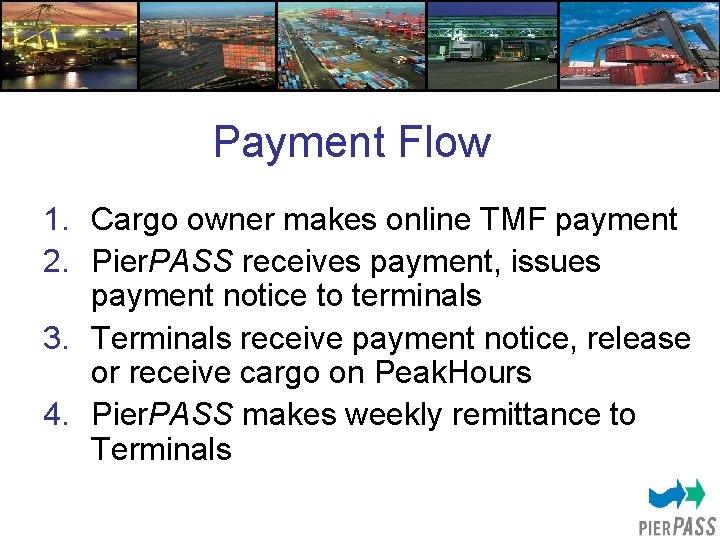 Payment Flow

1. Cargo owner makes online TMF payment
2. PierPASS receives payment, issues payment notice to terminals
3. Terminals receive payment notice, release or receive cargo on PeakHours
4. PierPASS makes weekly remittance to Terminals

PIERPASS